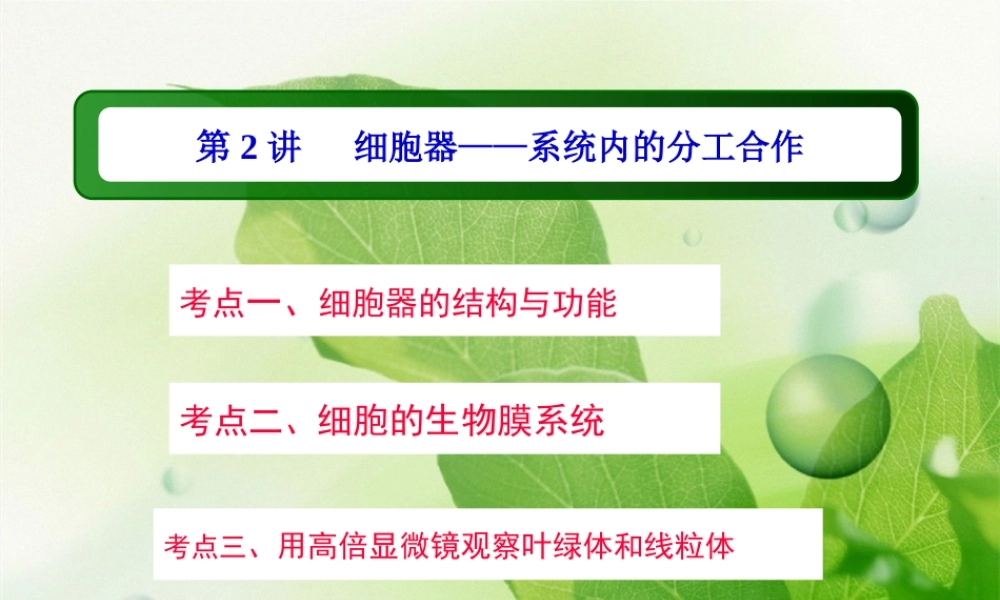 第 2 讲　细胞器——系统内的分工合作

考点一、细胞器的结构与功能

考点二、细胞的生物膜系统

考点三、用高倍显微镜观察叶绿体和线粒体